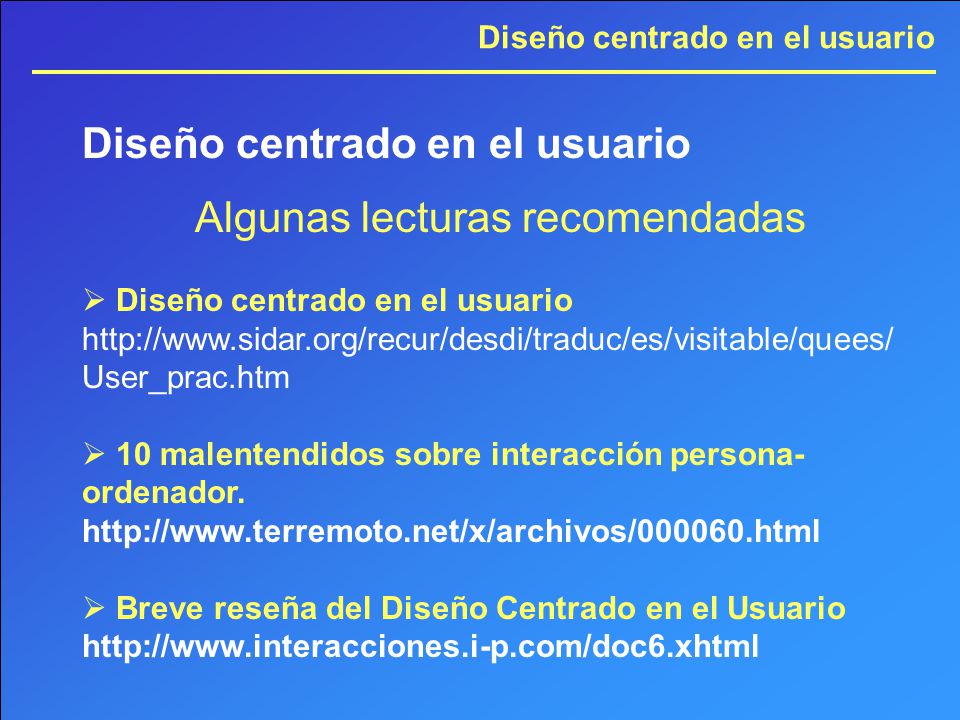 Diseño centrado en el usuario

Diseño centrado en el usuario

Algunas lecturas recomendadas

➢ Diseño centrado en el usuario
http://www.sidar.org/recur/desdi/traduc/es/visitable/quees/User_prac.htm

➢ 10 malentendidos sobre interacción persona-ordenador.
http://www.terremoto.net/x/archivos/000060.html

➢ Breve reseña del Diseño Centrado en el Usuario
http://www.interacciones.i-p.com/doc6.xhtml